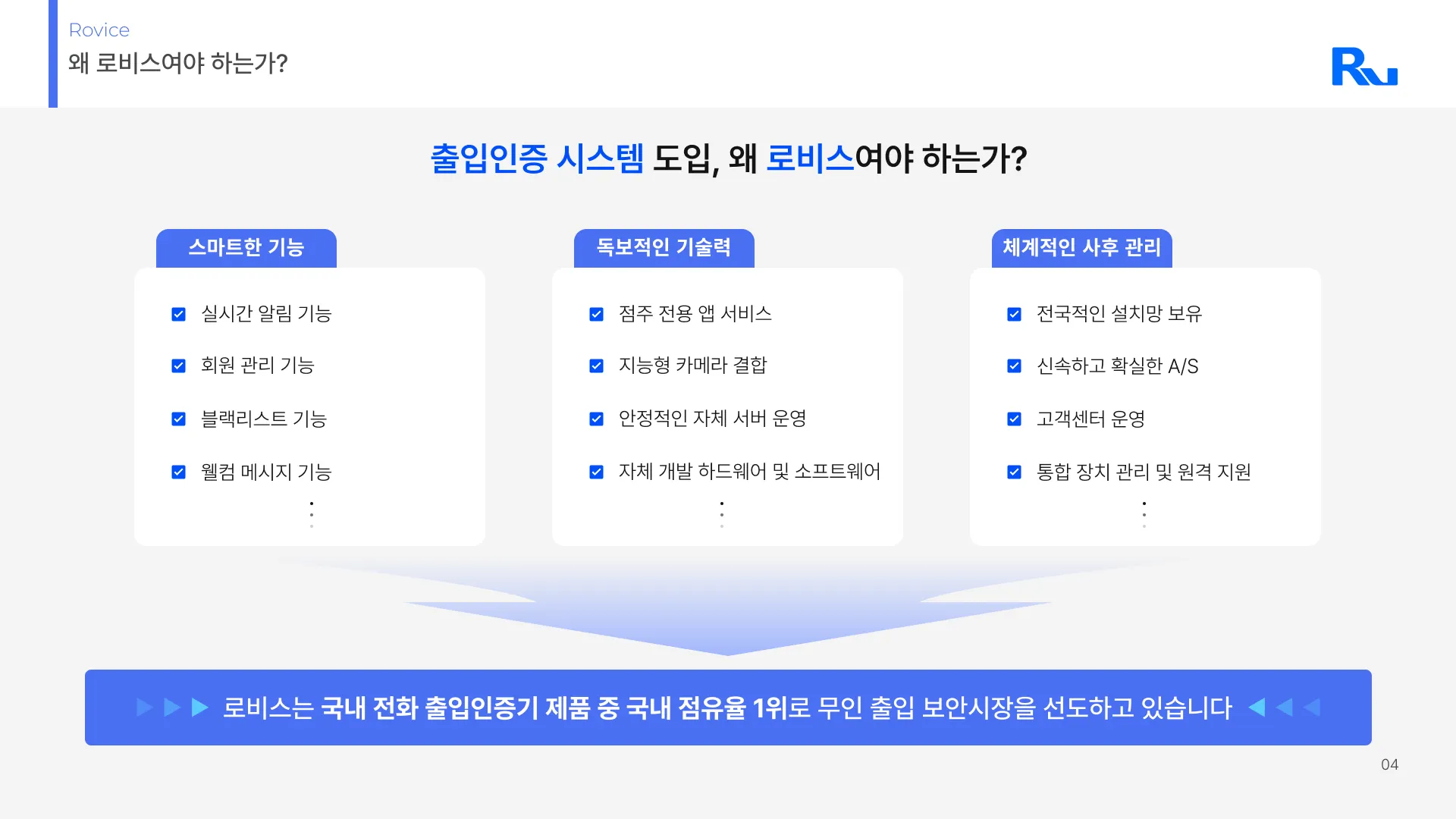 Rovice
왜 로비스여야 하는가?

출입인증 시스템 도입, 왜 로비스여야 하는가?

스마트한 기능

실시간 알림 기능

회원 관리 기능

블랙리스트 기능

웰컴 메시지 기능

독보적인 기술력

점주 전용 앱 서비스

지능형 카메라 결합

안정적인 자체 서버 운영

자체 개발 하드웨어 및 소프트웨어

체계적인 사후 관리

전국적인 설치망 보유

신속하고 확실한 A/S

고객센터 운영

통합 장치 관리 및 원격 지원

로비스는 국내 전화 출입인증기 제품 중 국내 점유율 1위로 무인 출입 보안시장을 선도하고 있습니다

04